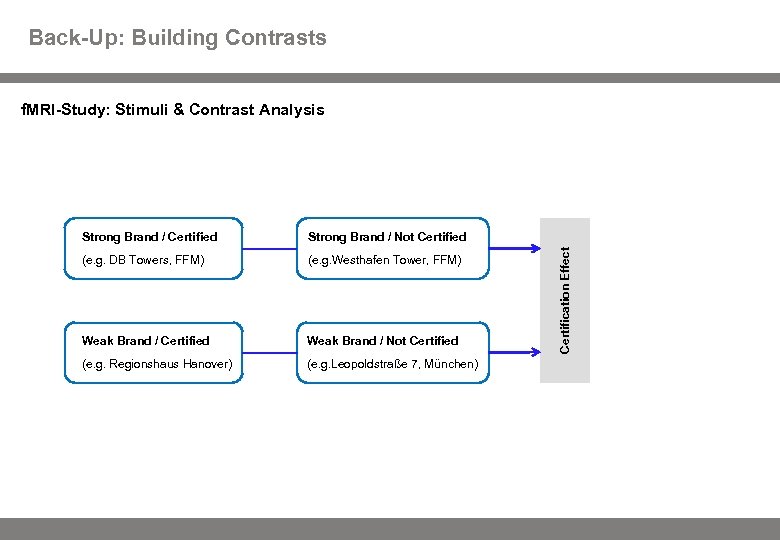 Back-Up: Building Contrasts

fMRI-Study: Stimuli & Contrast Analysis

Strong Brand / Certified
(e.g. DB Towers, FFM)

Strong Brand / Not Certified
(e.g.Westhafen Tower, FFM)

Weak Brand / Certified
(e.g. Regionshaus Hanover)

Weak Brand / Not Certified
(e.g.Leopoldstraße 7, München)

Certification Effect